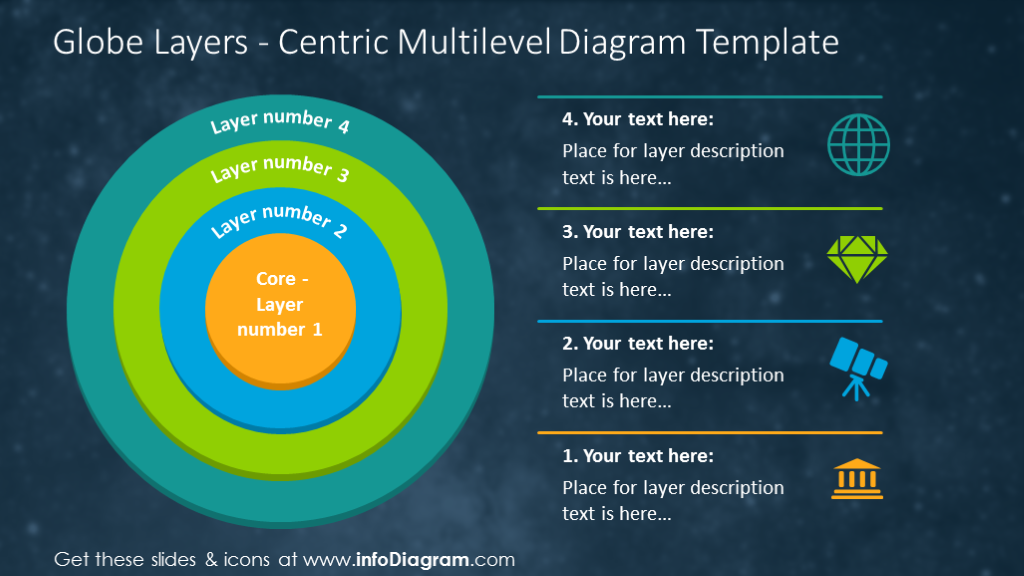 Globe Layers - Centric Multilevel Diagram Template

Layer number 4

Layer number 3

Layer number 2

Core - Layer number 1

4. Your text here:
Place for layer description text is here…

3. Your text here:
Place for layer description text is here…

2. Your text here:
Place for layer description text is here…

1. Your text here:
Place for layer description text is here…

Get these slides & icons at www.infoDiagram.com